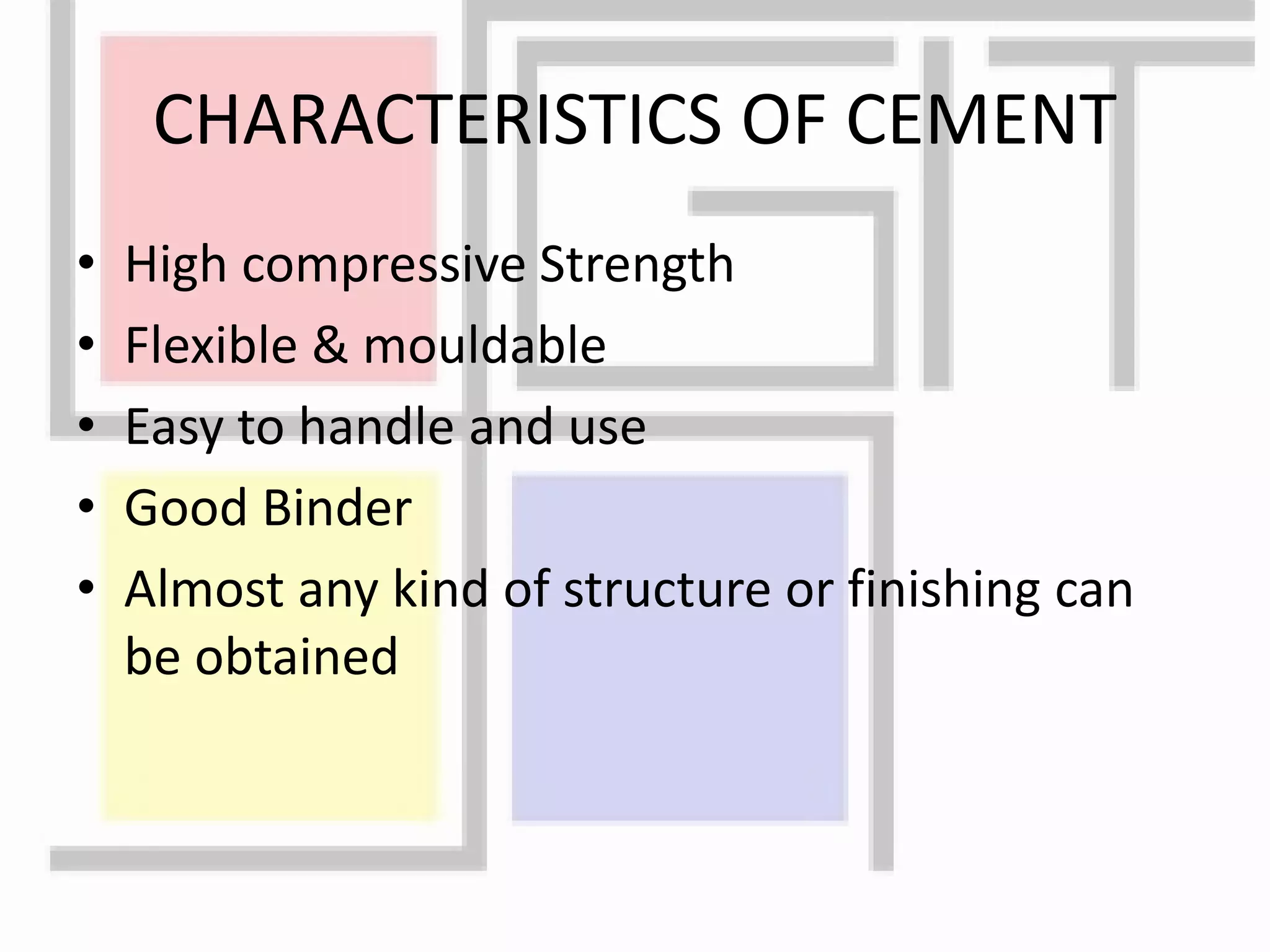 CHARACTERISTICS OF CEMENT

• High compressive Strength
• Flexible & mouldable
• Easy to handle and use
• Good Binder
• Almost any kind of structure or finishing can be obtained